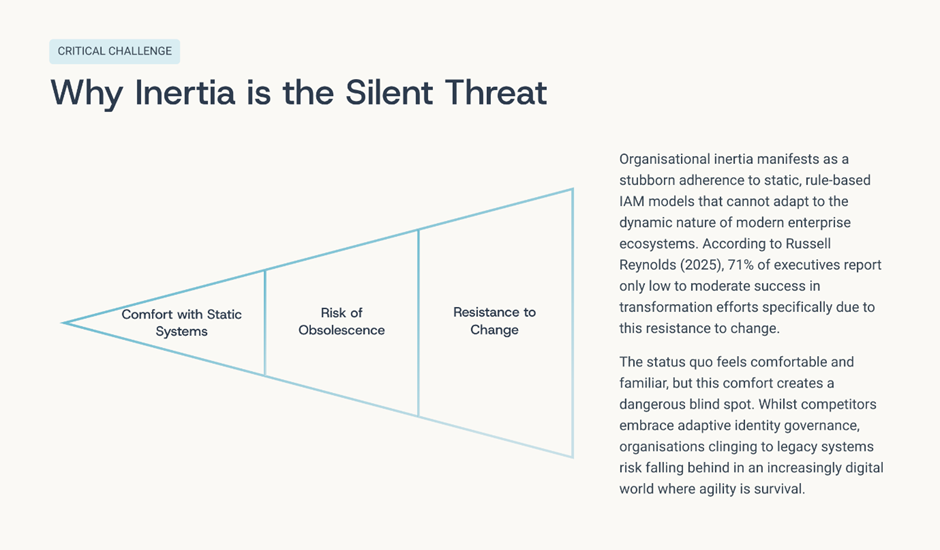 CRITICAL CHALLENGE

Why Inertia is the Silent Threat

Comfort with Static Systems

Risk of Obsolescence

Resistance to Change

Organisational inertia manifests as a stubborn adherence to static, rule-based IAM models that cannot adapt to the dynamic nature of modern enterprise ecosystems. According to Russell Reynolds (2025), 71% of executives report only low to moderate success in transformation efforts specifically due to this resistance to change.

The status quo feels comfortable and familiar, but this comfort creates a dangerous blind spot. Whilst competitors embrace adaptive identity governance, organisations clinging to legacy systems risk falling behind in an increasingly digital world where agility is survival.